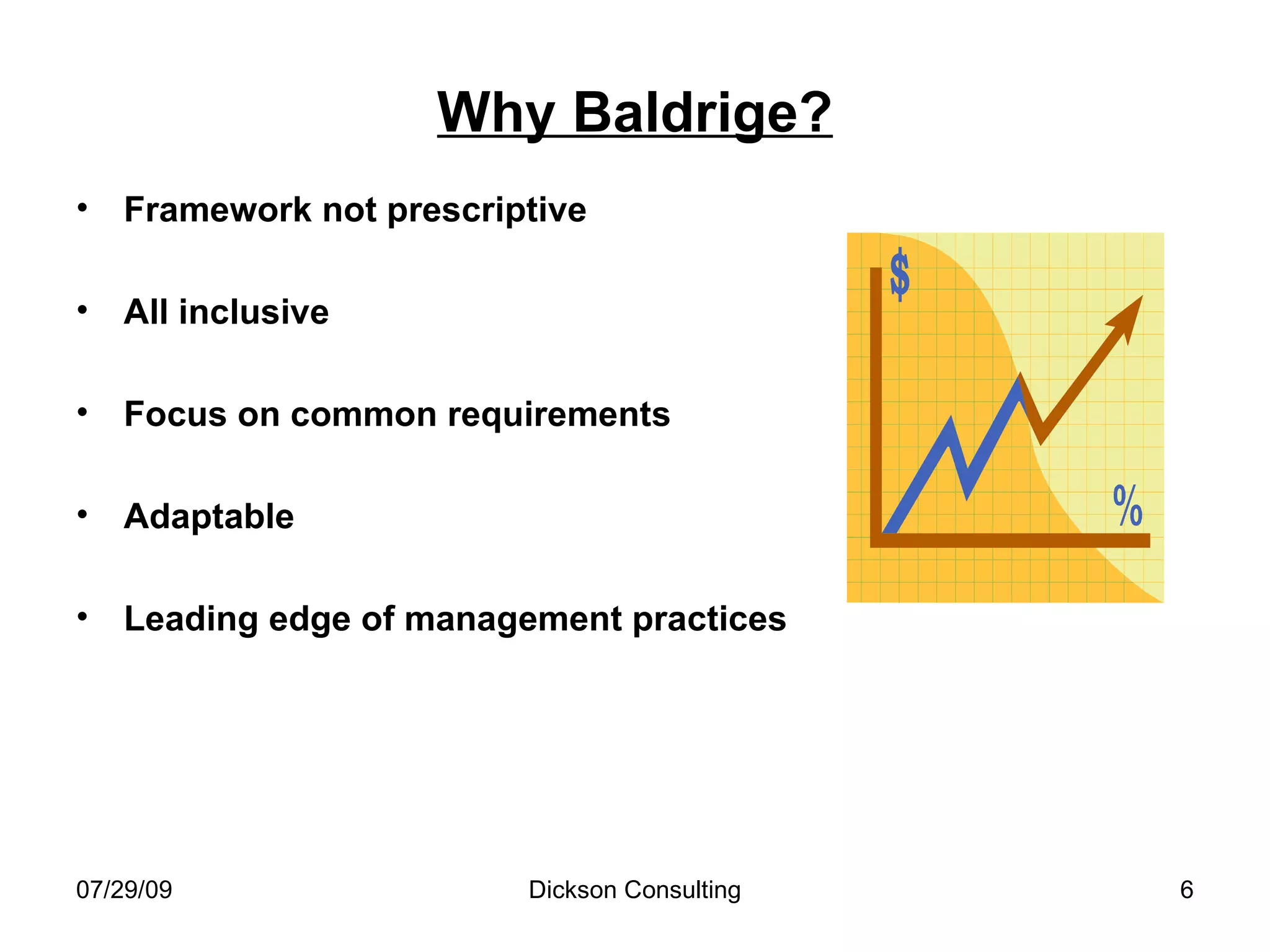 Why Baldrige?

• Framework not prescriptive

• All inclusive

• Focus on common requirements

• Adaptable

• Leading edge of management practices

$

%

07/29/09 Dickson Consulting 6